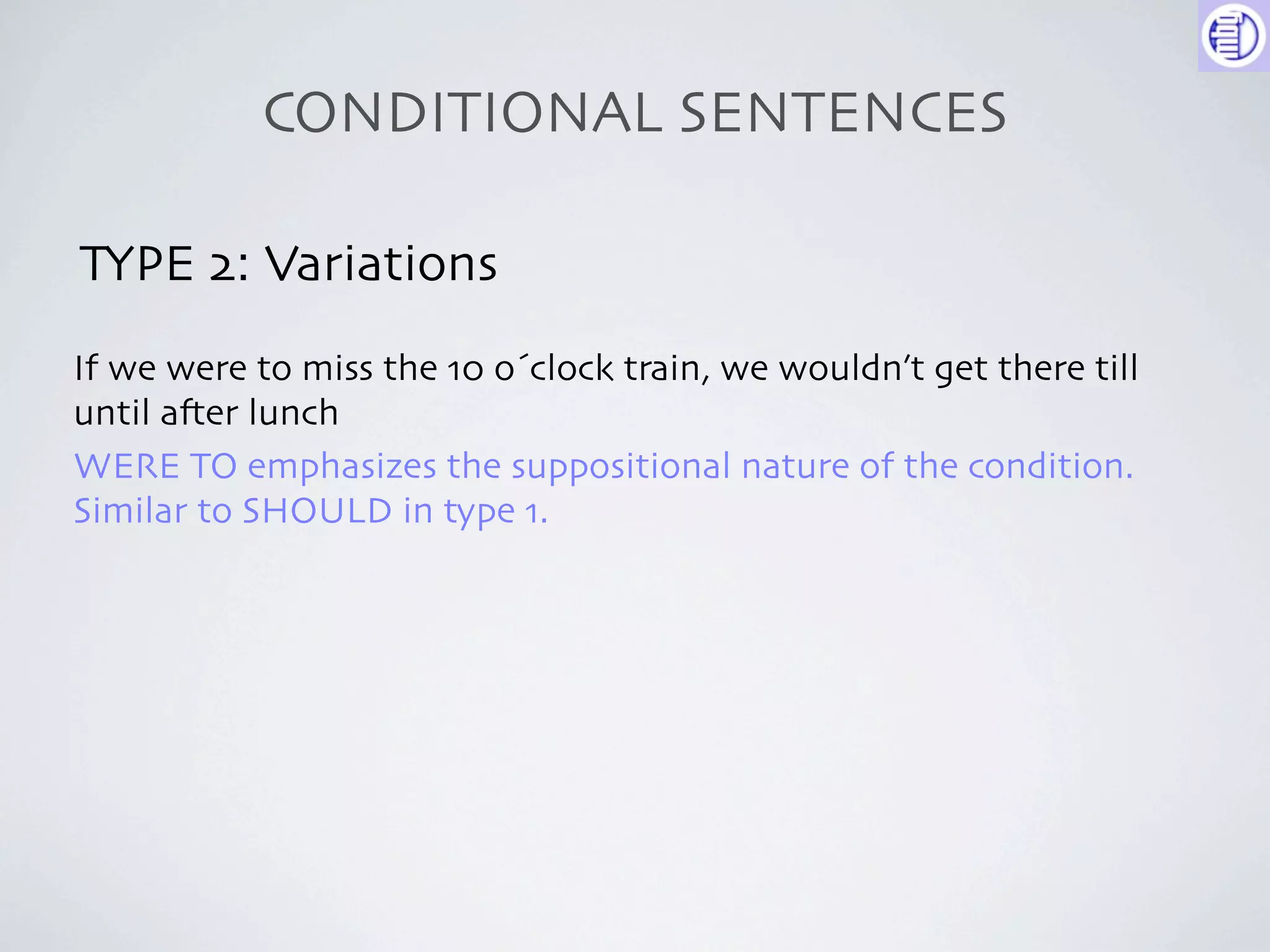 CONDITIONAL SENTENCES

TYPE 2: Variations

If we were to miss the 10 o´clock train, we wouldn't get there till until after lunch

WERE TO emphasizes the suppositional nature of the condition. Similar to SHOULD in type 1.